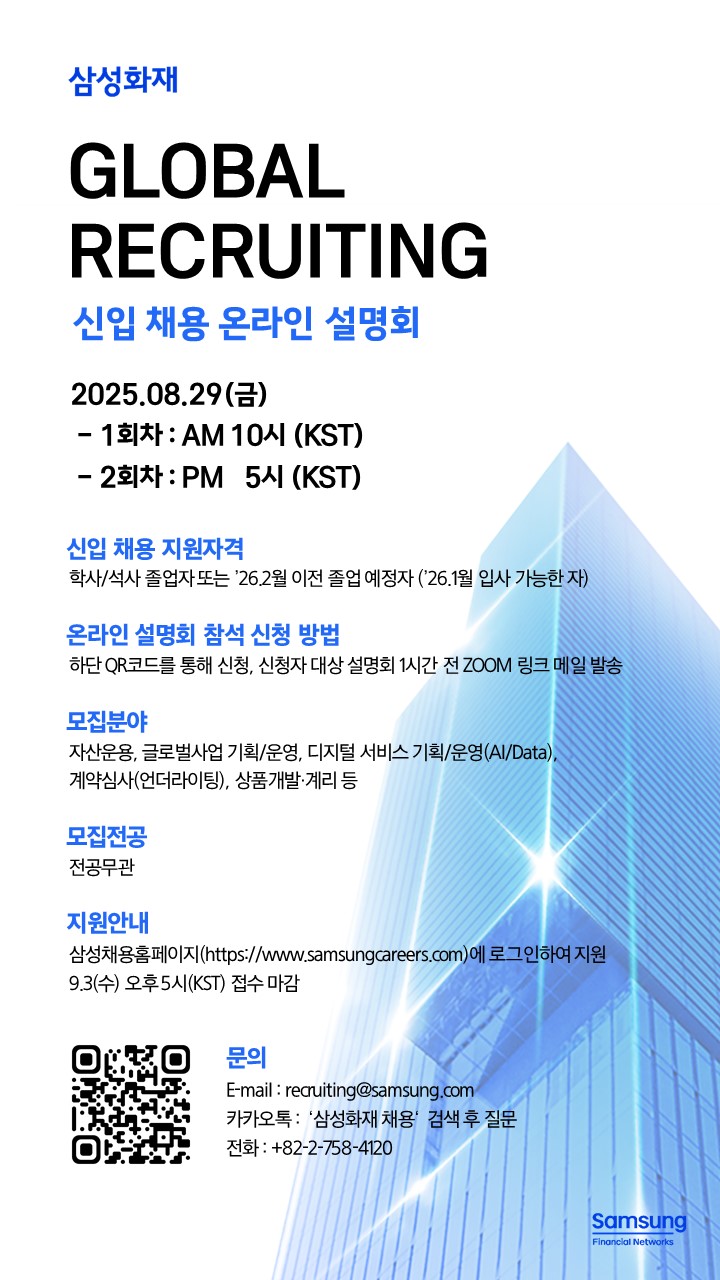 삼성화재

GLOBAL RECRUITING

신입 채용 온라인 설명회

2025.08.29(금)
- 1회차 : AM 10시 (KST)
- 2회차 : PM 5시 (KST)

신입 채용 지원자격
학사/석사 졸업자 또는 '26.2월 이전 졸업 예정자 ('26.1월 입사 가능한 자)

온라인 설명회 참석 신청 방법
하단 QR코드를 통해 신청, 신청자 대상 설명회 1시간 전 ZOOM 링크 메일 발송

모집분야
자산운용, 글로벌사업 기획/운영, 디지털 서비스 기획/운영(AI/Data), 계약심사(언더라이팅), 상품개발·계리 등

모집전공
전공무관

지원안내
삼성채용홈페이지(https://www.samsungcareers.com)에 로그인하여 지원
9.3(수) 오후 5시(KST) 접수 마감

문의
E-mail : recruiting@samsung.com
카카오톡 : '삼성화재 채용' 검색 후 질문
전화 : +82-2-758-4120

Samsung
Financial Networks